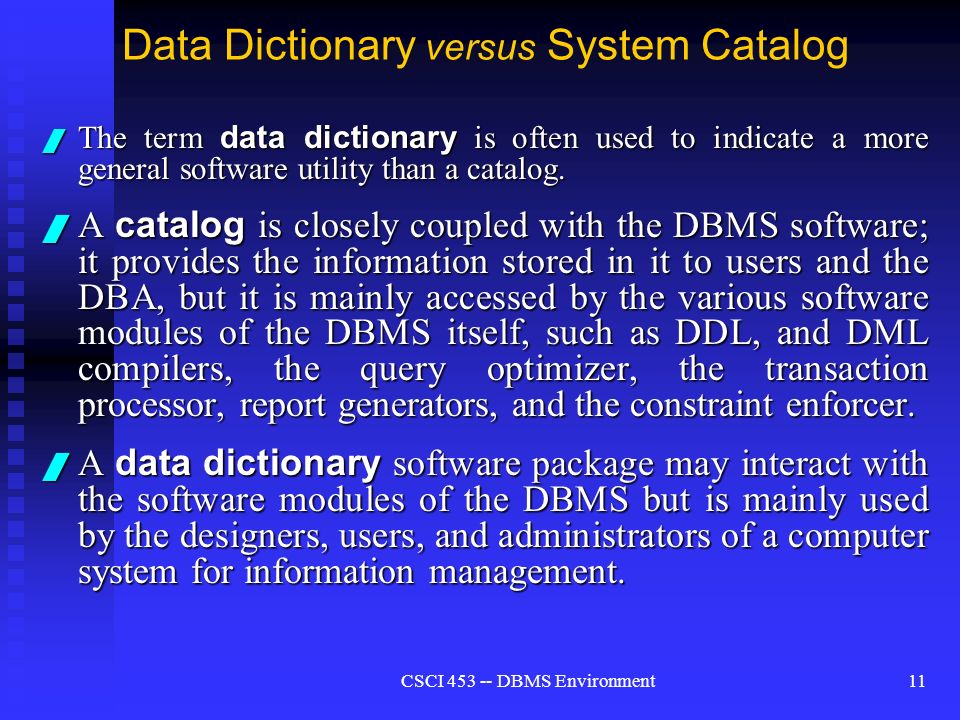 Data Dictionary versus System Catalog

The term data dictionary is often used to indicate a more general software utility than a catalog.

A catalog is closely coupled with the DBMS software; it provides the information stored in it to users and the DBA, but it is mainly accessed by the various software modules of the DBMS itself, such as DDL, and DML compilers, the query optimizer, the transaction processor, report generators, and the constraint enforcer.

A data dictionary software package may interact with the software modules of the DBMS but is mainly used by the designers, users, and administrators of a computer system for information management.

CSCI 453 -- DBMS Environment

11